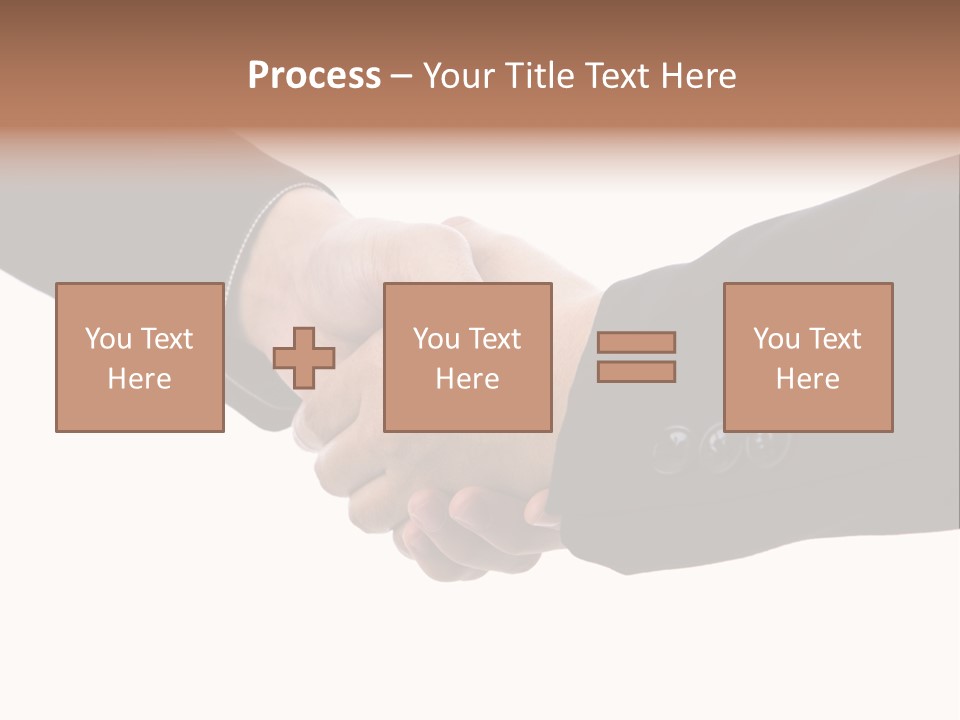 Process – Your Title Text Here

You Text Here

You Text Here

You Text Here